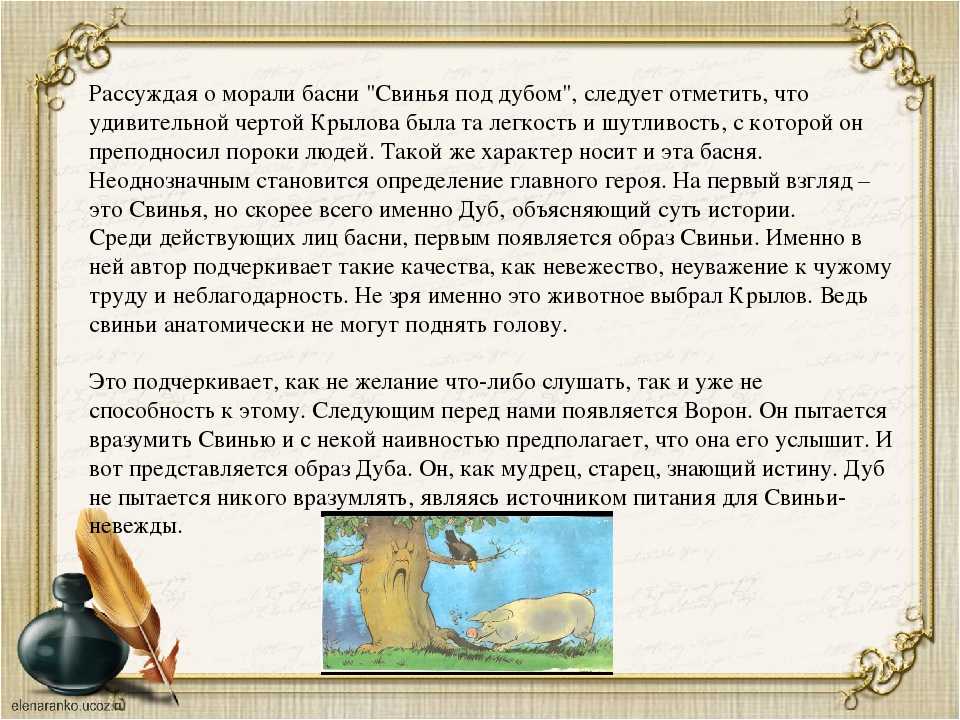 Рассуждая о морали басни "Свинья под дубом", следует отметить, что удивительной чертой Крылова была та легкость и шутливость, с которой он преподносил пороки людей. Такой же характер носит и эта басня. Неоднозначным становится определение главного героя. На первый взгляд – это Свинья, но скорее всего именно Дуб, объясняющий суть истории.
Среди действующих лиц басни, первым появляется образ Свиньи. Именно в ней автор подчеркивает такие качества, как невежество, неуважение к чужому труду и неблагодарность. Не зря именно это животное выбрал Крылов. Ведь свиньи анатомически не могут поднять голову.

Это подчеркивает, как не желание что-либо слушать, так и уже не способность к этому. Следующим перед нами появляется Ворон. Он пытается вразумить Свинью и с некой наивностью предполагает, что она его услышит. И вот представляется образ Дуба. Он, как мудрец, старец, знающий истину. Дуб не пытается никого вразумлять, являясь источником питания для Свиньи-невежды.

elenaranko.ucoz.ru